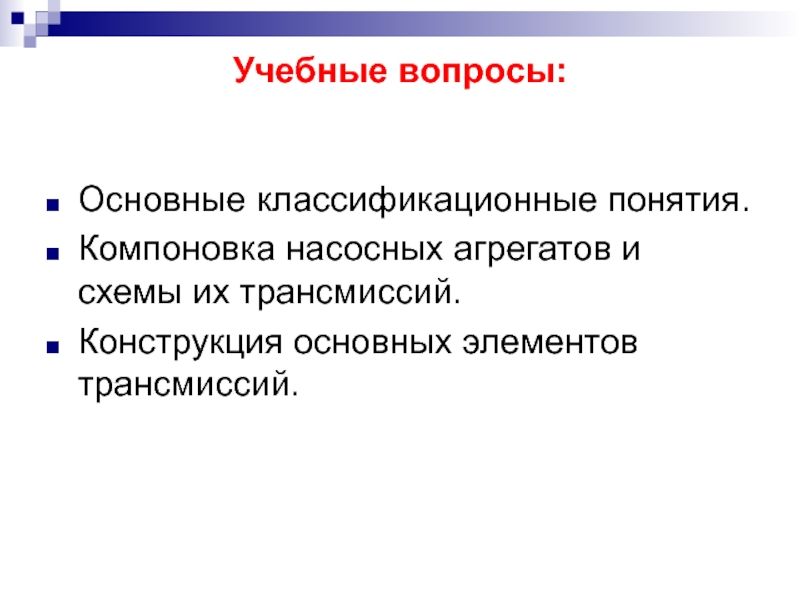 Учебные вопросы:

■ Основные классификационные понятия.
■ Компоновка насосных агрегатов и схемы их трансмиссий.
■ Конструкция основных элементов трансмиссий.